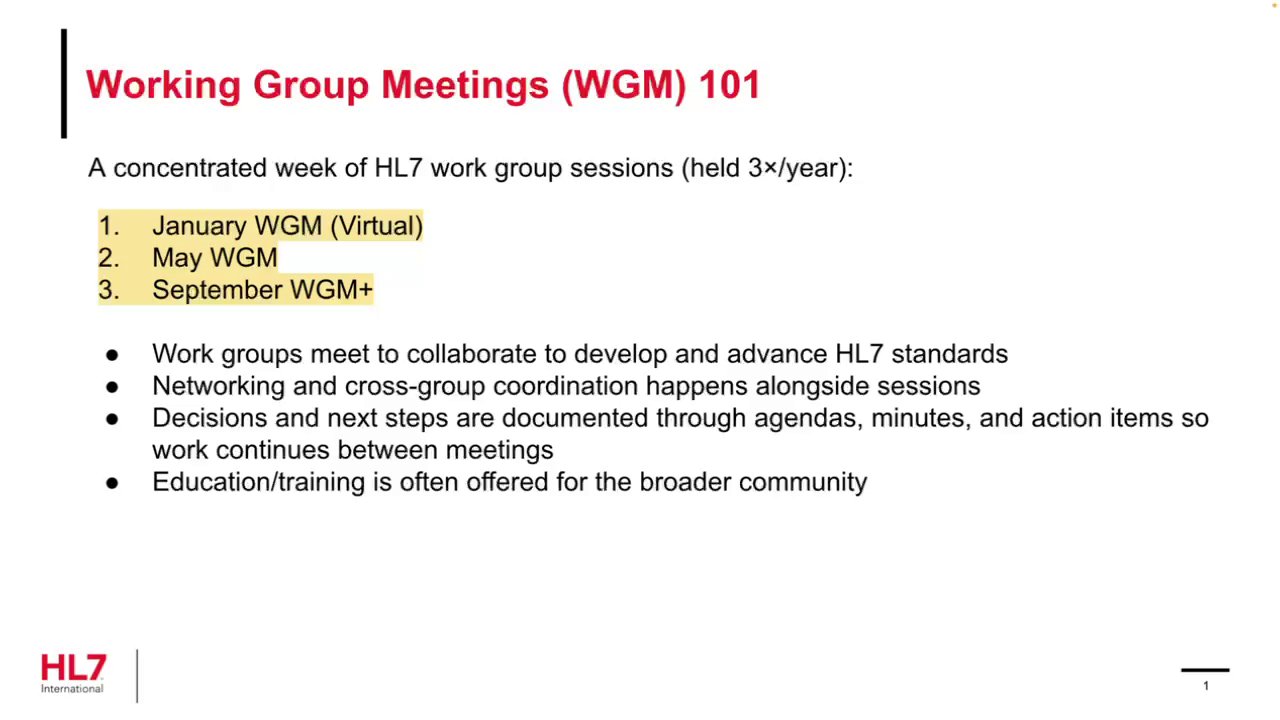 Working Group Meetings (WGM) 101

A concentrated week of HL7 work group sessions (held 3×/year):

1. January WGM (Virtual)
2. May WGM
3. September WGM+

● Work groups meet to collaborate to develop and advance HL7 standards
● Networking and cross-group coordination happens alongside sessions
● Decisions and next steps are documented through agendas, minutes, and action items so work continues between meetings
● Education/training is often offered for the broader community

HL7 International

1